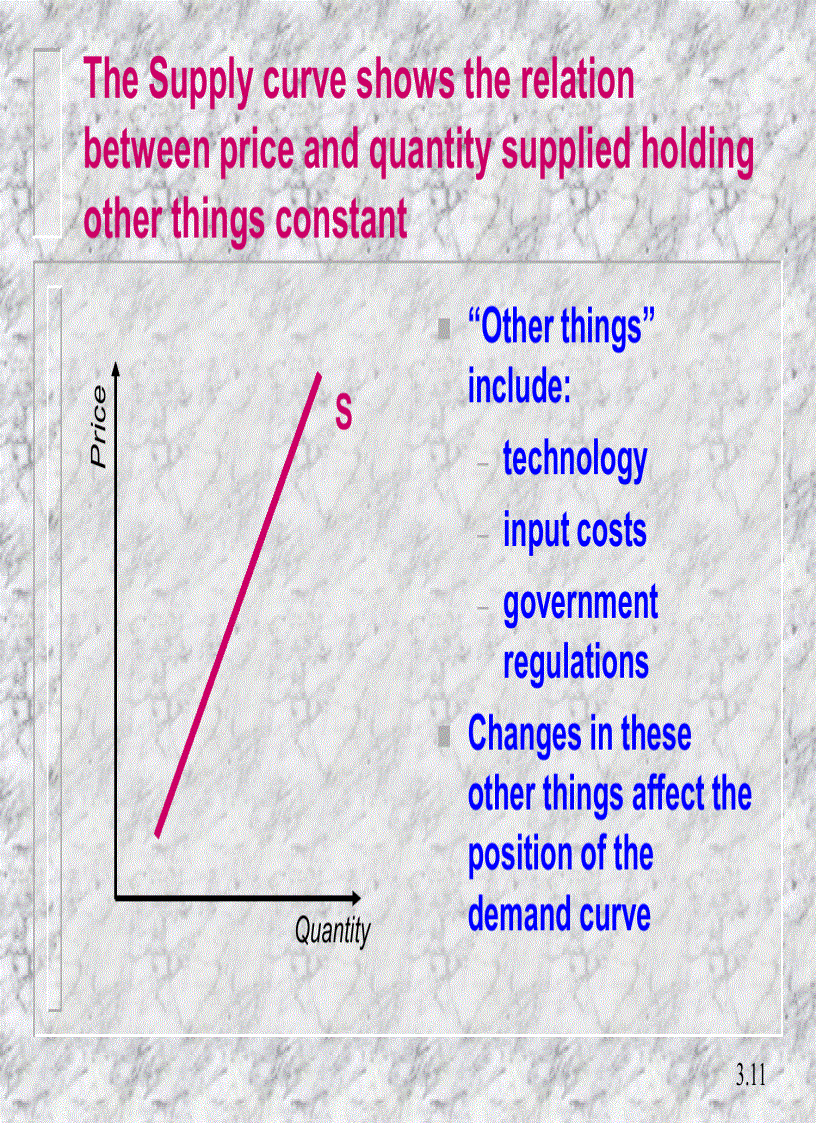 The Supply curve shows the relation between price and quantity supplied holding other things constant

Price

S

Quantity

“Other things” include:

– technology

– input costs

– government regulations

Changes in these other things affect the position of the demand curve

3.11